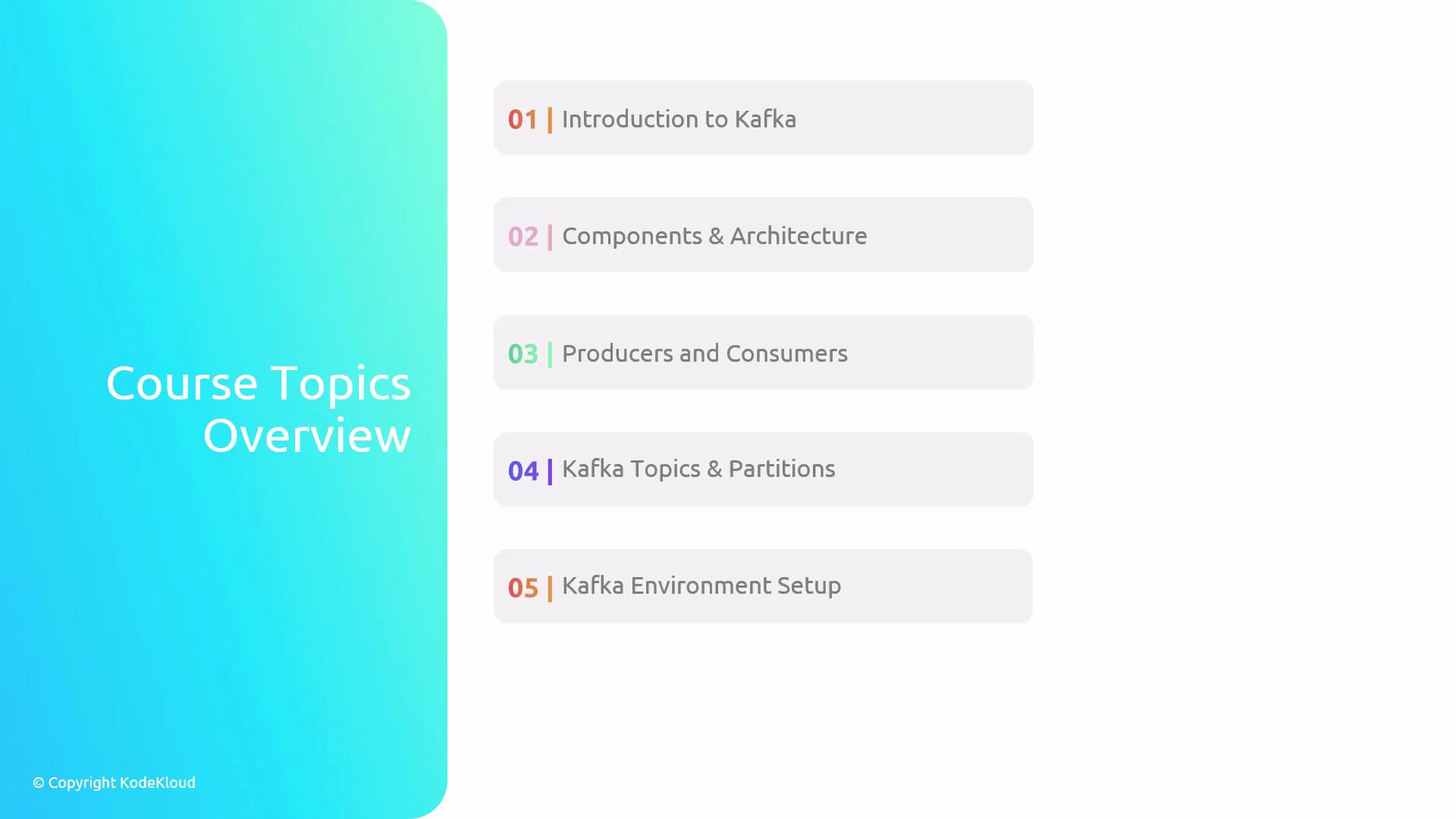 Course Topics Overview

01 | Introduction to Kafka

02 | Components & Architecture

03 | Producers and Consumers

04 | Kafka Topics & Partitions

05 | Kafka Environment Setup

© Copyright KodeKloud